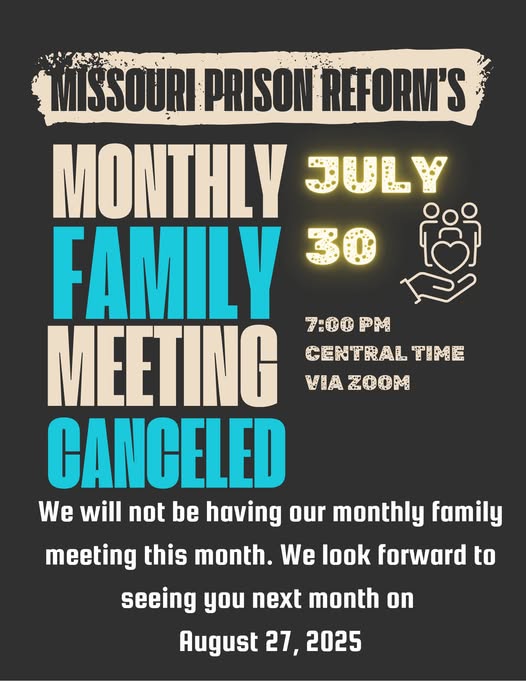 MISSOURI PRISON REFORM'S

MONTHLY FAMILY MEETING CANCELED

JULY 30

7:00 PM
CENTRAL TIME
VIA ZOOM

We will not be having our monthly family meeting this month. We look forward to seeing you next month on August 27, 2025